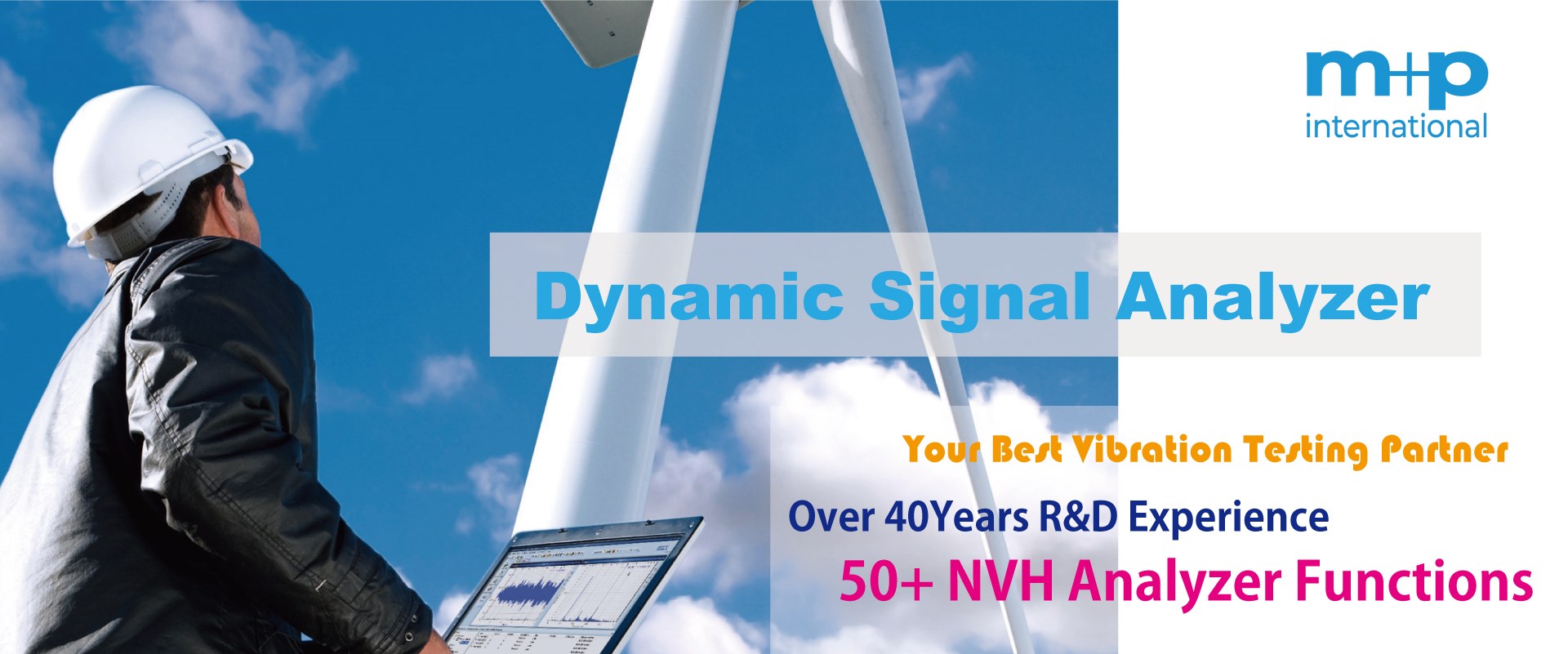 m+p
international

Dynamic Signal Analyzer

Your Best Vibration Testing Partner

Over 40Years R&D Experience

50+ NVH Analyzer Functions